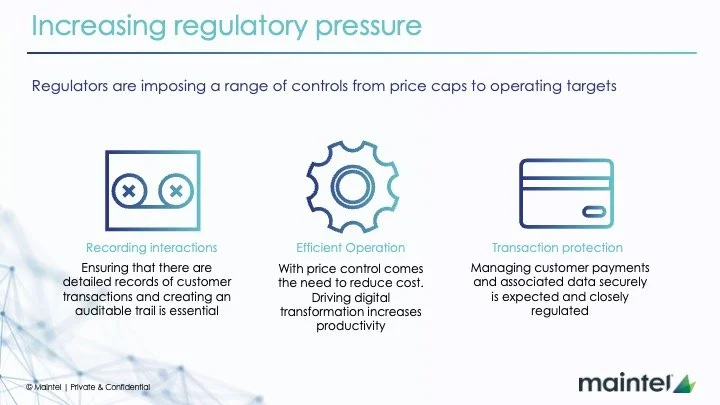 Increasing regulatory pressure

Regulators are imposing a range of controls from price caps to operating targets

Recording interactions

Ensuring that there are detailed records of customer transactions and creating an auditable trail is essential

Efficient Operation

With price control comes the need to reduce cost. Driving digital transformation increases productivity

Transaction protection

Managing customer payments and associated data securely is expected and closely regulated

© Maintel | Private & Confidential

maintel